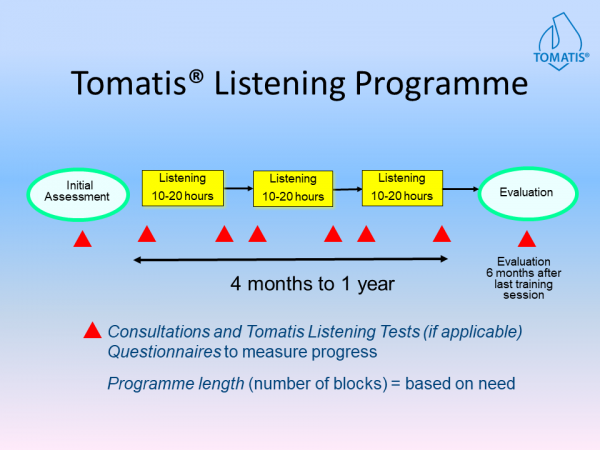 TOMATIS®

Tomatis® Listening Programme

Initial Assessment

Listening 10-20 hours

Listening 10-20 hours

Listening 10-20 hours

Evaluation

4 months to 1 year

Evaluation 6 months after last training session

Consultations and Tomatis Listening Tests (if applicable)
Questionnaires to measure progress

Programme length (number of blocks) = based on need